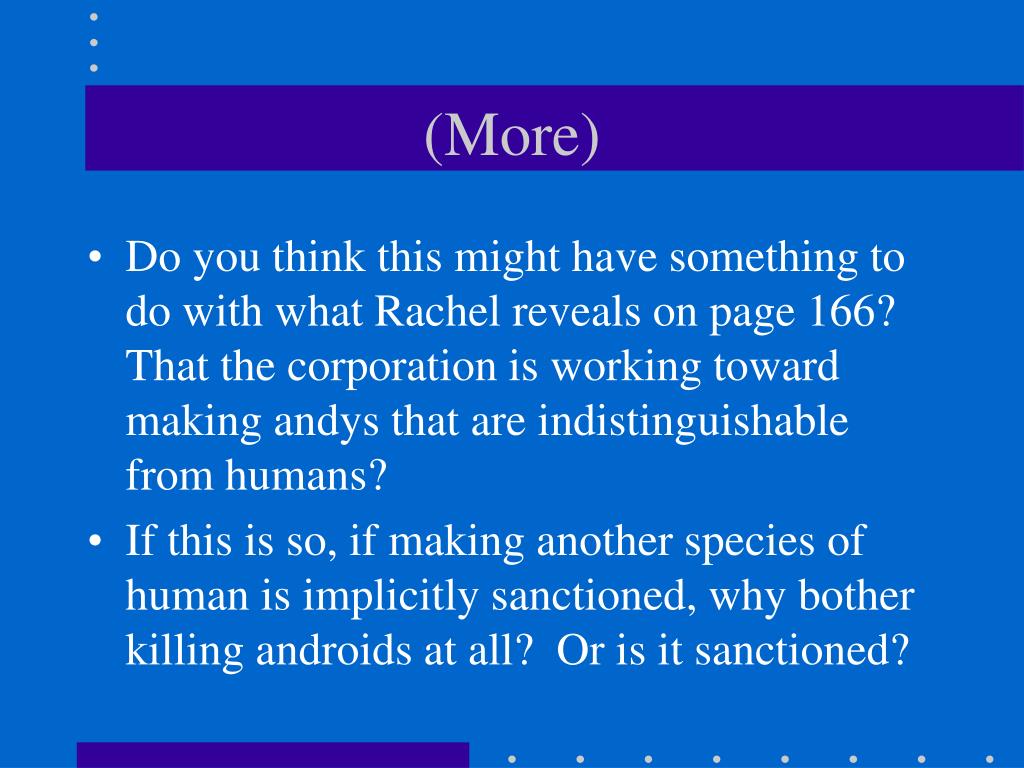 (More)

• Do you think this might have something to do with what Rachel reveals on page 166? That the corporation is working toward making andys that are indistinguishable from humans?

• If this is so, if making another species of human is implicitly sanctioned, why bother killing androids at all?  Or is it sanctioned?